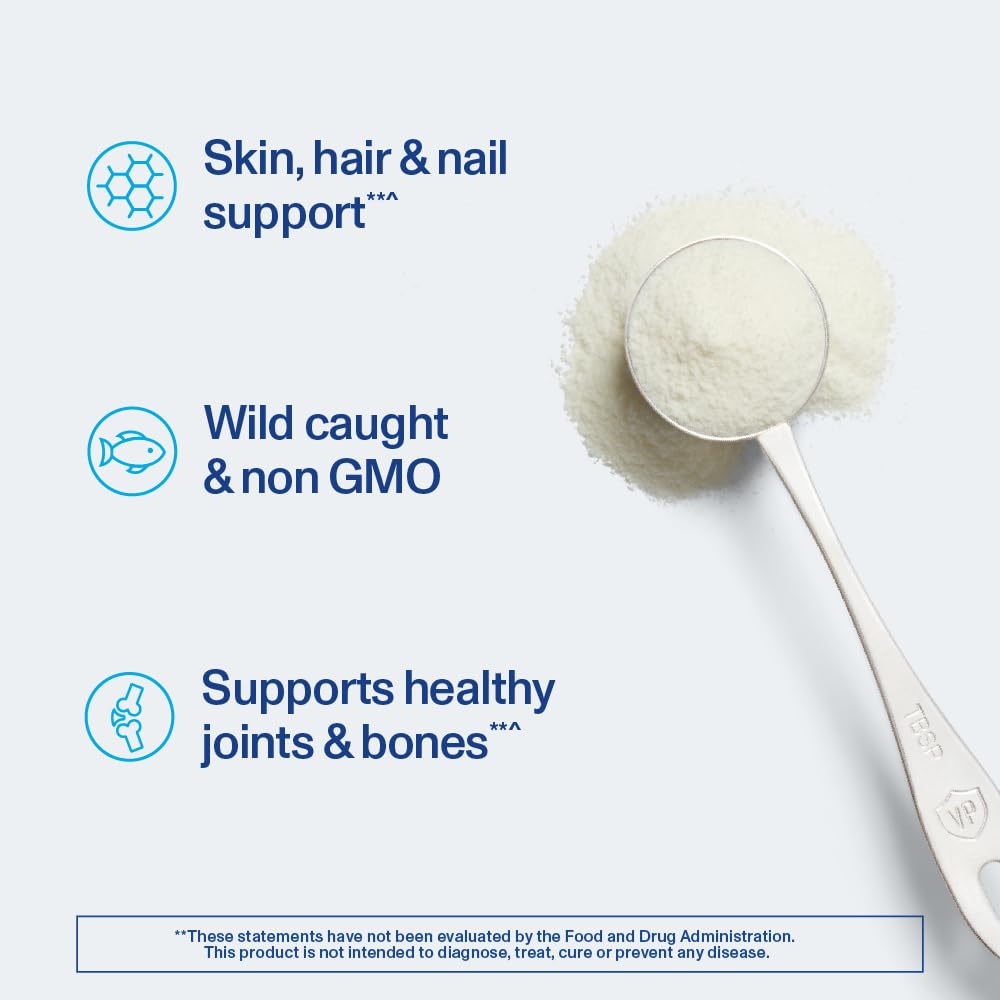 Skin, hair & nail support**^

Wild caught & non GMO

Supports healthy joints & bones**^

TBSP

VP

**These statements have not been evaluated by the Food and Drug Administration. This product is not intended to diagnose, treat, cure or prevent any disease.